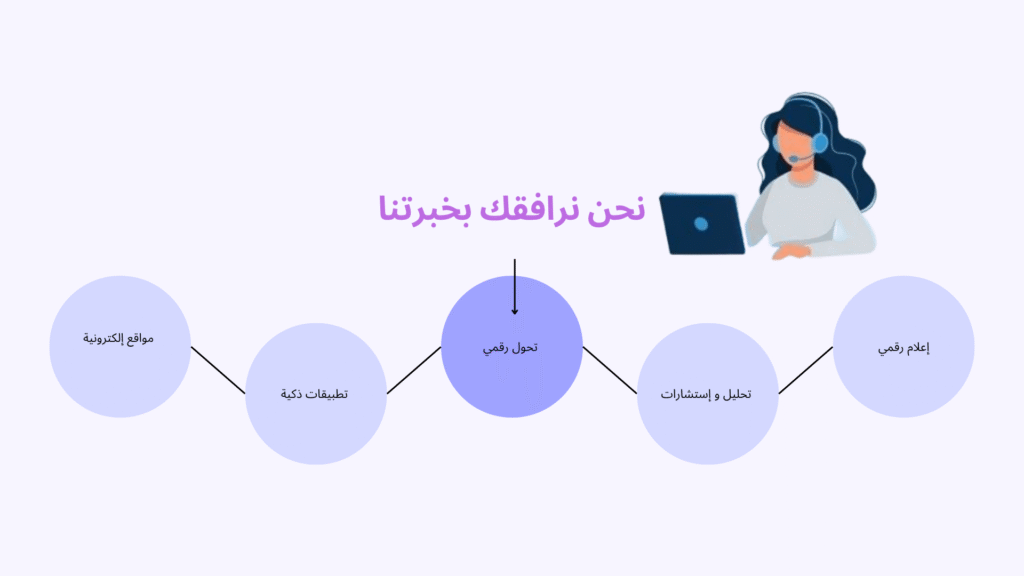 نحن نرافقك بخبرتنا

إعلام رقمي

تحليل و إستشارات

تحول رقمي

تطبيقات ذكية

مواقع إلكترونية